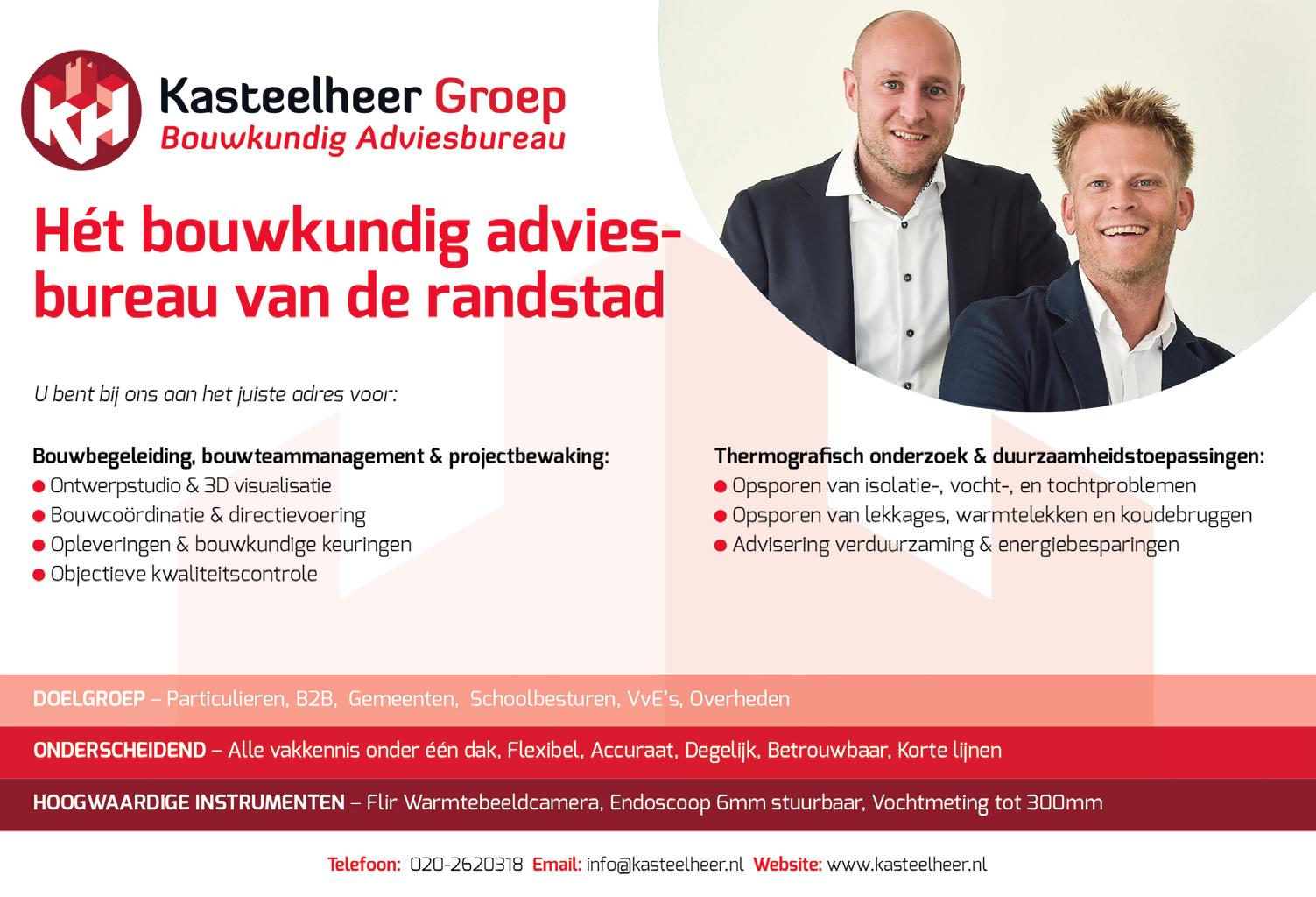 KH

Kasteelheer Groep
Bouwkundig Adviesbureau

Hét bouwkundig adviesbureau van de randstad

U bent bij ons aan het juiste adres voor:

Bouwbegeleiding, bouwteammanagement & projectbewaking:
● Ontwerpstudio & 3D visualisatie
● Bouwcoördinatie & directievoering
● Opleveringen & bouwkundige keuringen
● Objectieve kwaliteitscontrole

Thermografisch onderzoek & duurzaamheidstoepassingen:
● Opsporen van isolatie-, vocht-, en tochtproblemen
● Opsporen van lekkages, warmtelekken en koudebruggen
● Advisering verduurzaming & energiebesparingen

DOELGROEP – Particulieren, B2B, Gemeenten, Schoolbesturen, VvE's, Overheden

ONDERSCHEIDEND – Alle vakkennis onder één dak, Flexibel, Accuraat, Degelijk, Betrouwbaar, Korte lijnen

HOOGWAARDIGE INSTRUMENTEN – Flir Warmtebeeldcamera, Endoscoop 6mm stuurbaar, Vochtmeting tot 300mm

Telefoon: 020-2620318 Email: info@kasteelheer.nl Website: www.kasteelheer.nl